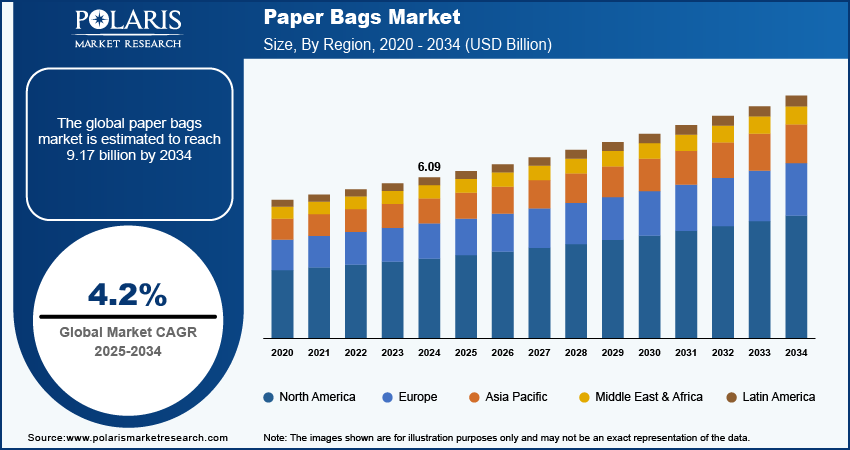 POLARIS
MARKET RESEARCH

Paper Bags Market
Size, By Region, 2020 - 2034 (USD Billion)

The global paper bags market is estimated to reach 9.17 billion by 2034

4.2%
Global Market CAGR
2025-2034

6.09

2020 2021 2022 2023 2024 2025 2026 2027 2028 2029 2030 2031 2032 2033 2034

North America Europe Asia Pacific Middle East & Africa Latin America

Source:www.polarismarketresearch.com

Note: The images shown are for illustration purposes only and may not be an exact representation of the data.